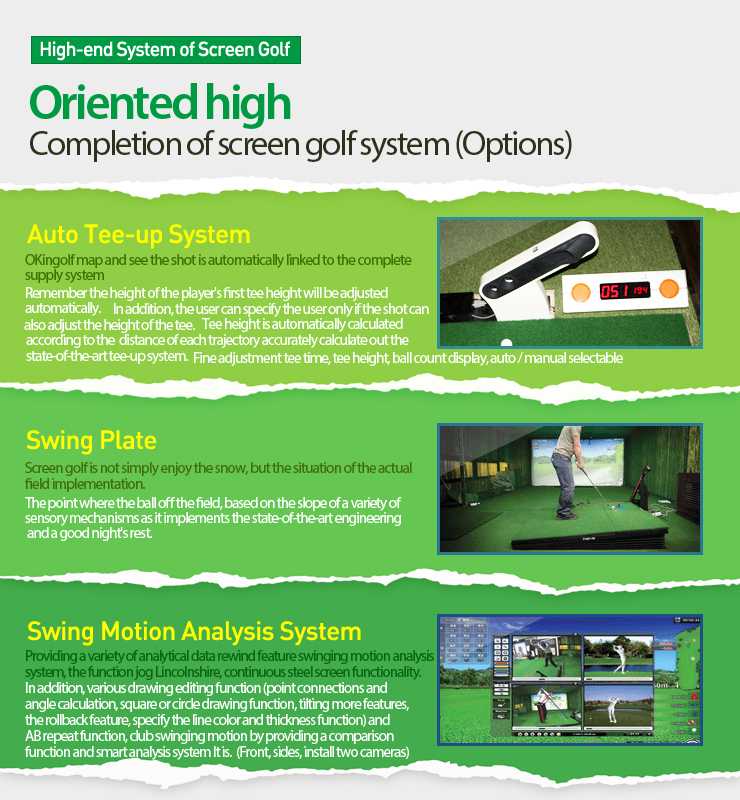 High-end System of Screen Golf

Oriented high

Completion of screen golf system (Options)

Auto Tee-up System

OKingolf map and see the shot is automatically linked to the complete supply system

Remember the height of the player's first tee height will be adjusted automatically. In addition, the user can specify the user only if the shot can also adjust the height of the tee. Tee height is automatically calculated according to the distance of each trajectory accurately calculate out the state-of-the-art tee-up system. Fine adjustment tee time, tee height, ball count display, auto / manual selectable

051 194

Swing Plate

Screen golf is not simply enjoy the snow, but the situation of the actual field implementation.

The point where the ball off the field, based on the slope of a variety of sensory mechanisms as it implements the state-of-the-art engineering and a good night's rest.

Swing Motion Analysis System

Providing a variety of analytical data rewind feature swinging motion analysis system, the function jog Lincolnshire, continuous steel screen functionality.

In addition, various drawing editing function (point connections and angle calculation, square or circle drawing function, tilting more features, the rollback feature, specify the line color and thickness function) and AB repeat function, club swinging motion by providing a comparison function and smart analysis system It is. (Front, sides, install two cameras)